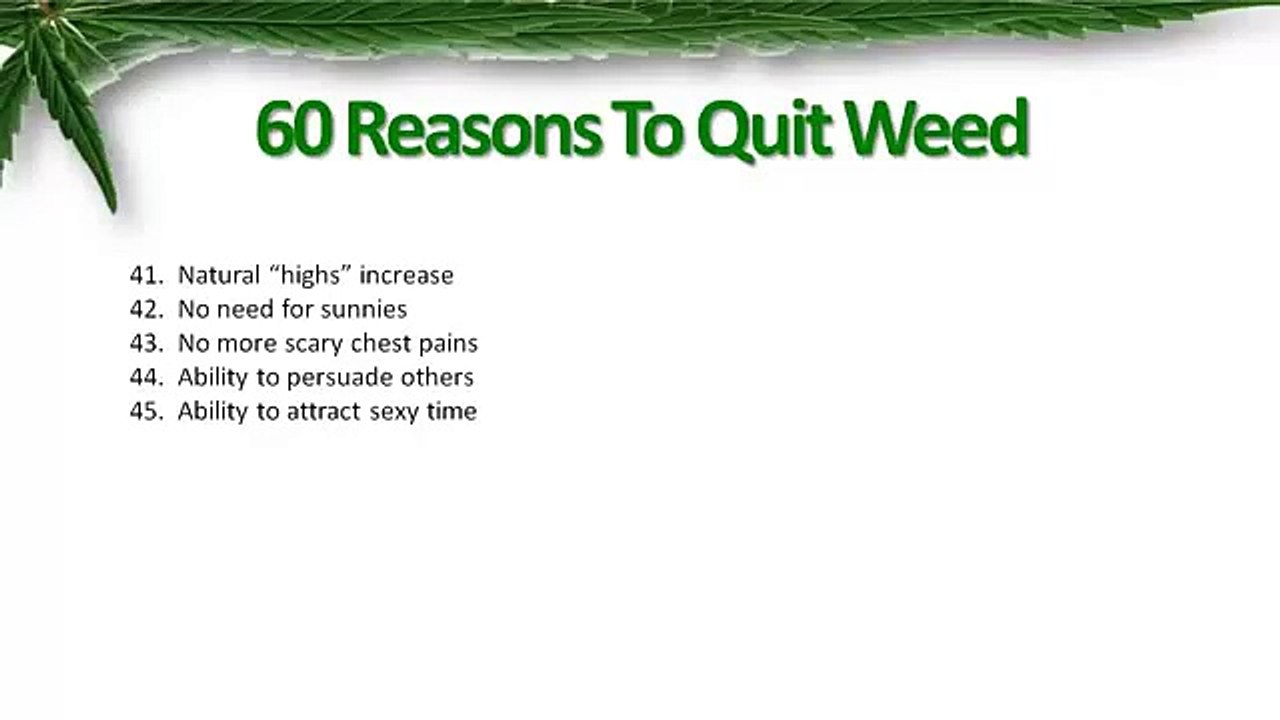 60 Reasons To Quit Weed

41. Natural “highs” increase
42. No need for sunnies
43. No more scary chest pains
44. Ability to persuade others
45. Ability to attract sexy time